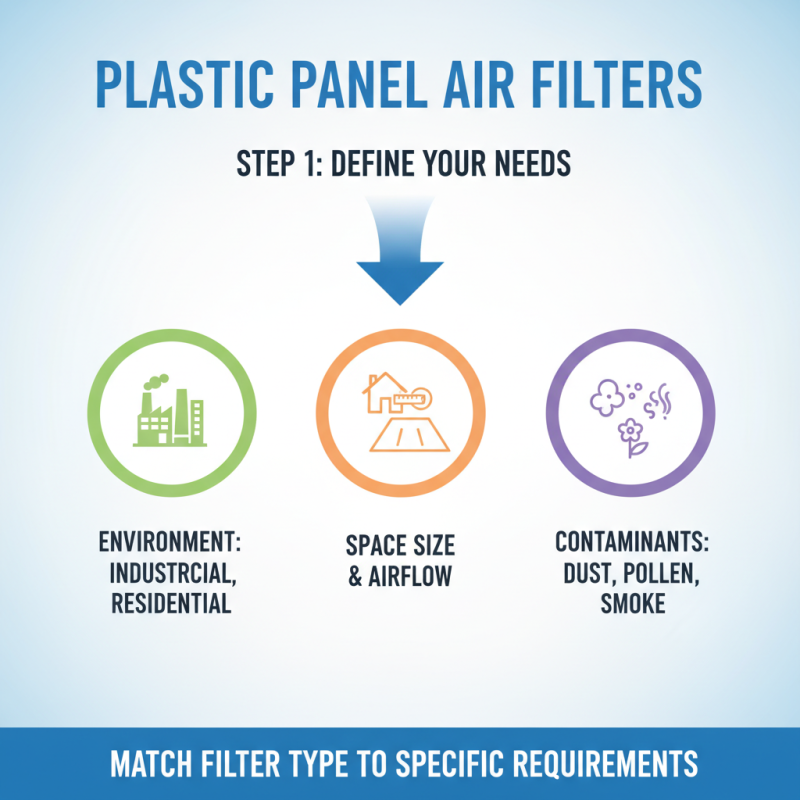 PLASTIC PANEL AIR FILTERS

STEP 1: DEFINE YOUR NEEDS

ENVIRONMENT: INDUSTRCIAL, RESIDENTIAL

SPACE SIZE & AIRFLOW

CONTAMINANTS: DUST, POLLEN, SMOKE

MATCH FILTER TYPE TO SPECIFIC REQUIREMENTS